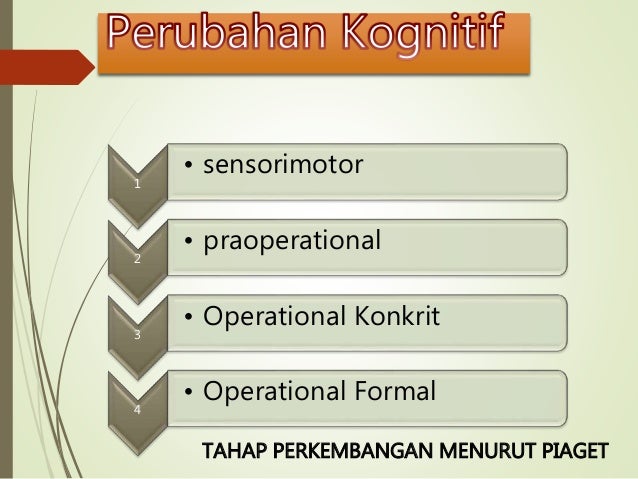 Perubahan Kognitif

1
• sensorimotor

2
• praoperational

3
• Operational Konkrit

4
• Operational Formal

TAHAP PERKEMBANGAN MENURUT PIAGET